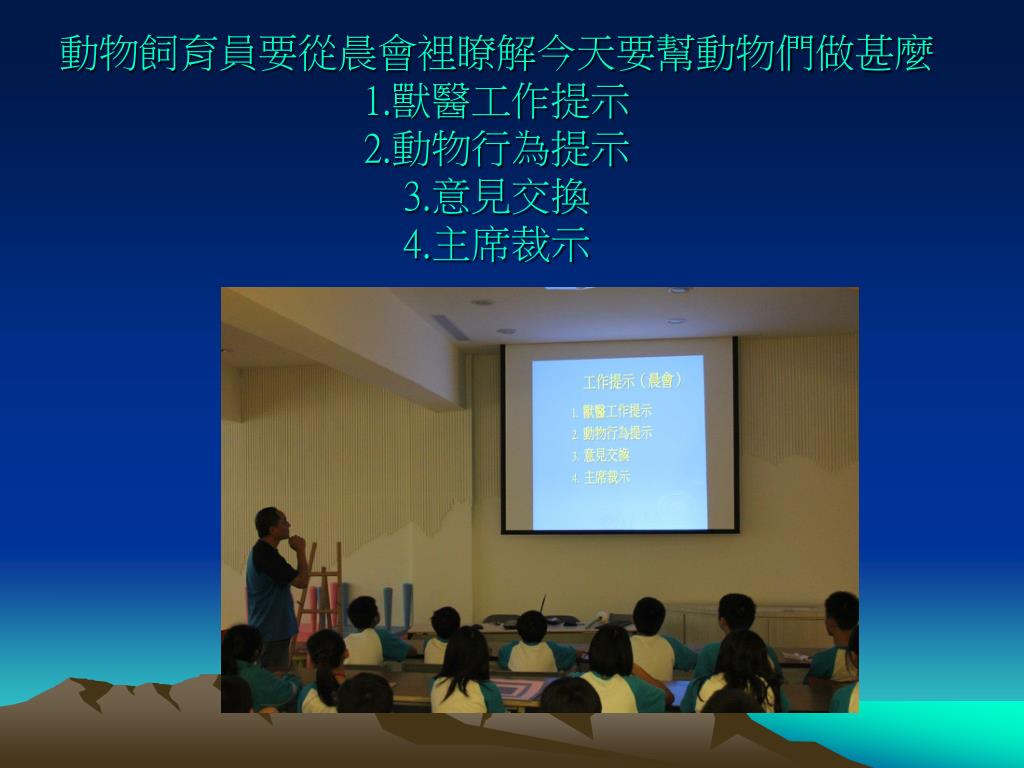 動物飼育員要從晨會裡瞭解今天要幫動物們做甚麼
1.獸醫工作提示
2.動物行為提示
3.意見交換
4.主席裁示

工作提示（晨會）
1. 獸醫工作提示
2. 動物行為提示
3. 意見交換
4. 主席裁示